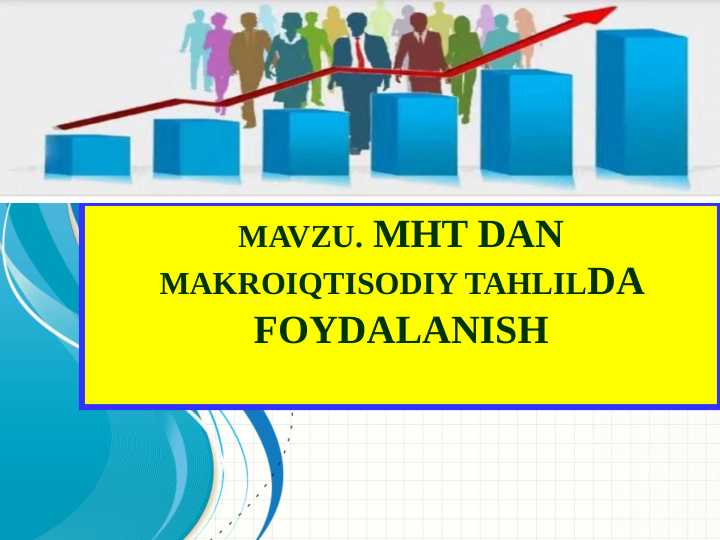 MAVZU. MHT DAN MAKROIQTISODIY TAHLILDA FOYDALANISH